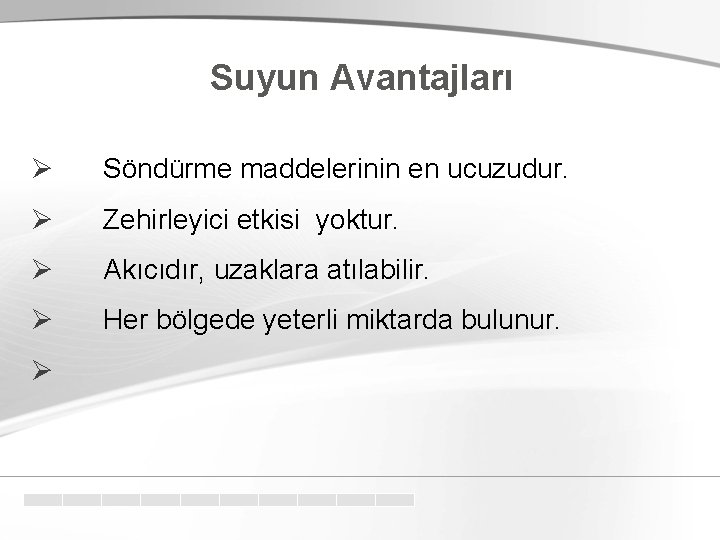 Suyun Avantajları

➢ Söndürme maddelerinin en ucuzudur.

➢ Zehirleyici etkisi yoktur.

➢ Akıcıdır, uzaklara atılabilir.

➢ Her bölgede yeterli miktarda bulunur.

➢